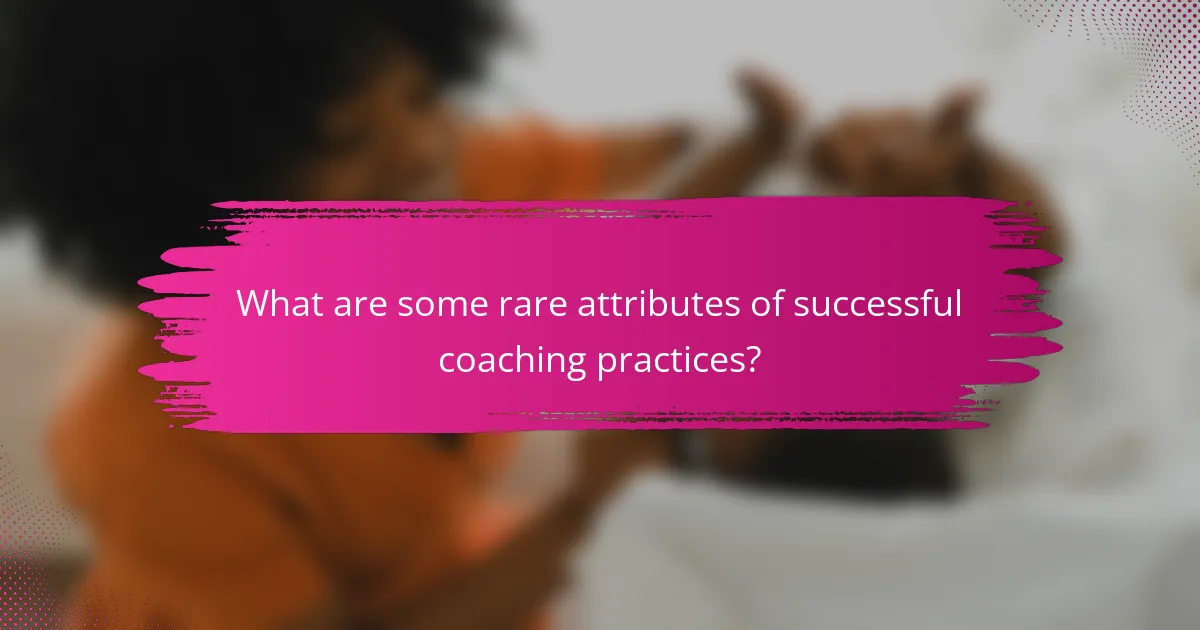 What are some rare attributes of successful coaching practices?